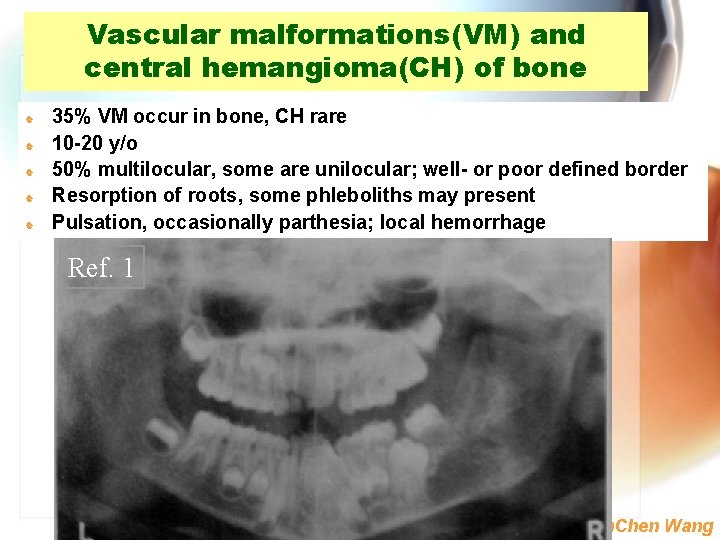 Vascular malformations(VM) and central hemangioma(CH) of bone

35% VM occur in bone, CH rare
10-20 y/o
50% multilocular, some are unilocular; well- or poor defined border
Resorption of roots, some phleboliths may present
Pulsation, occasionally parthesia; local hemorrhage

Ref. 1

L

R

Chen Wang